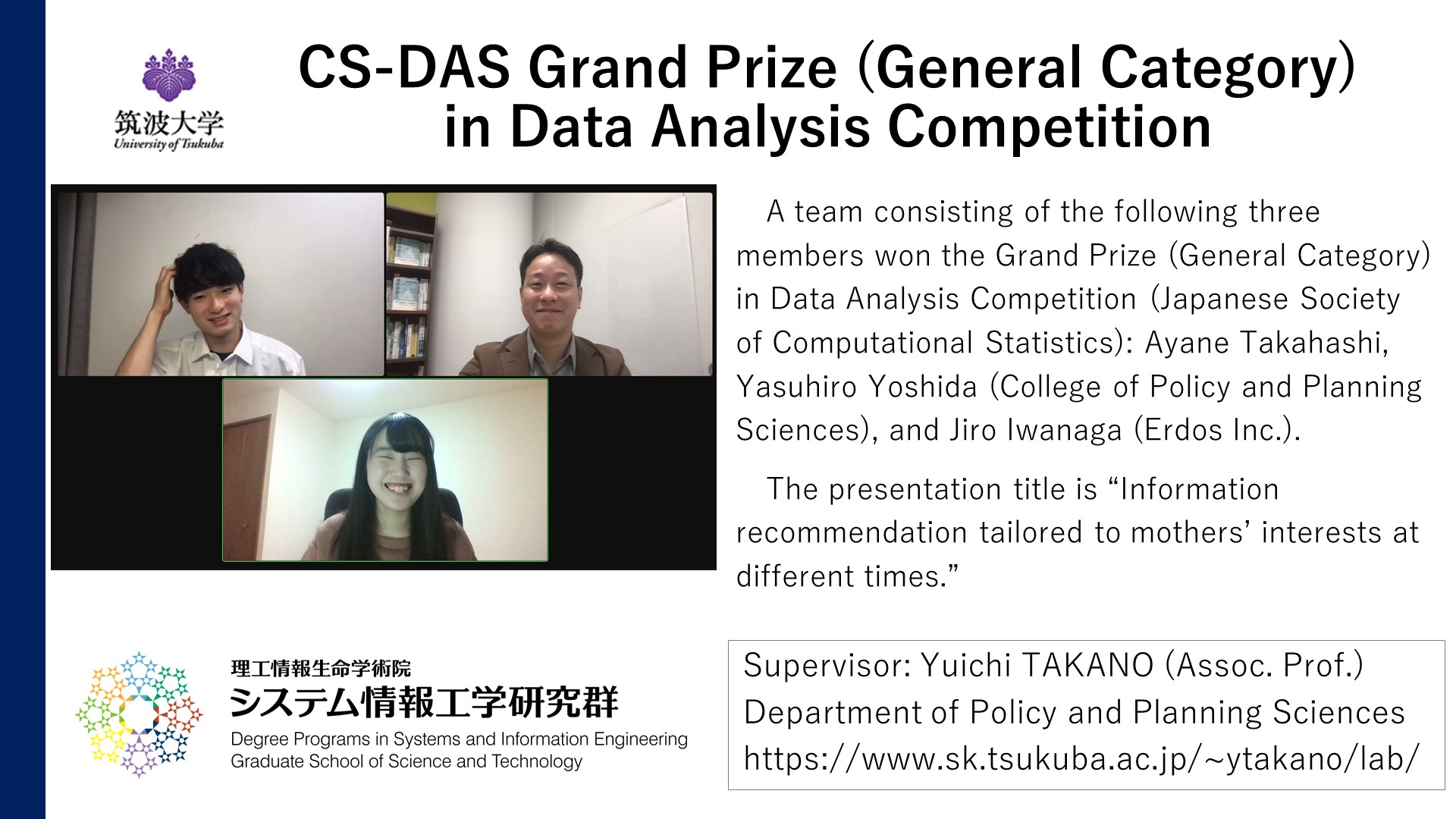 筑波大学
University of Tsukuba

CS-DAS Grand Prize (General Category) in Data Analysis Competition

A team consisting of the following three members won the Grand Prize (General Category) in Data Analysis Competition (Japanese Society of Computational Statistics): Ayane Takahashi, Yasuhiro Yoshida (College of Policy and Planning Sciences), and Jiro Iwanaga (Erdos Inc.).

The presentation title is “Information recommendation tailored to mothers’ interests at different times.”

理工情報生命学術院
システム情報工学研究群
Degree Programs in Systems and Information Engineering
Graduate School of Science and Technology

Supervisor: Yuichi TAKANO (Assoc. Prof.)
Department of Policy and Planning Sciences
https://www.sk.tsukuba.ac.jp/~ytakano/lab/